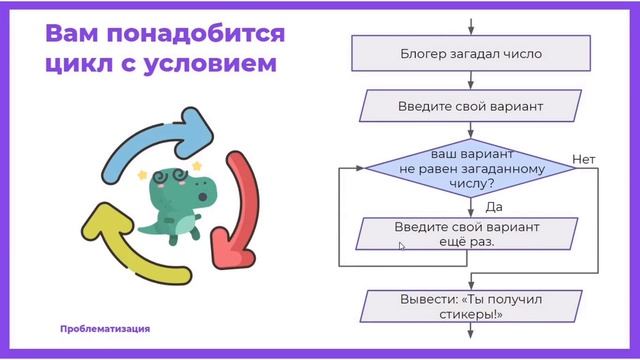 Вам понадобится цикл с условием

Блогер загадал число

Введите свой вариант

ваш вариант не равен загаданному числу?

Нет

Да

Введите свой вариант ещё раз.

Вывести: «Ты получил стикеры!»

Проблематизация